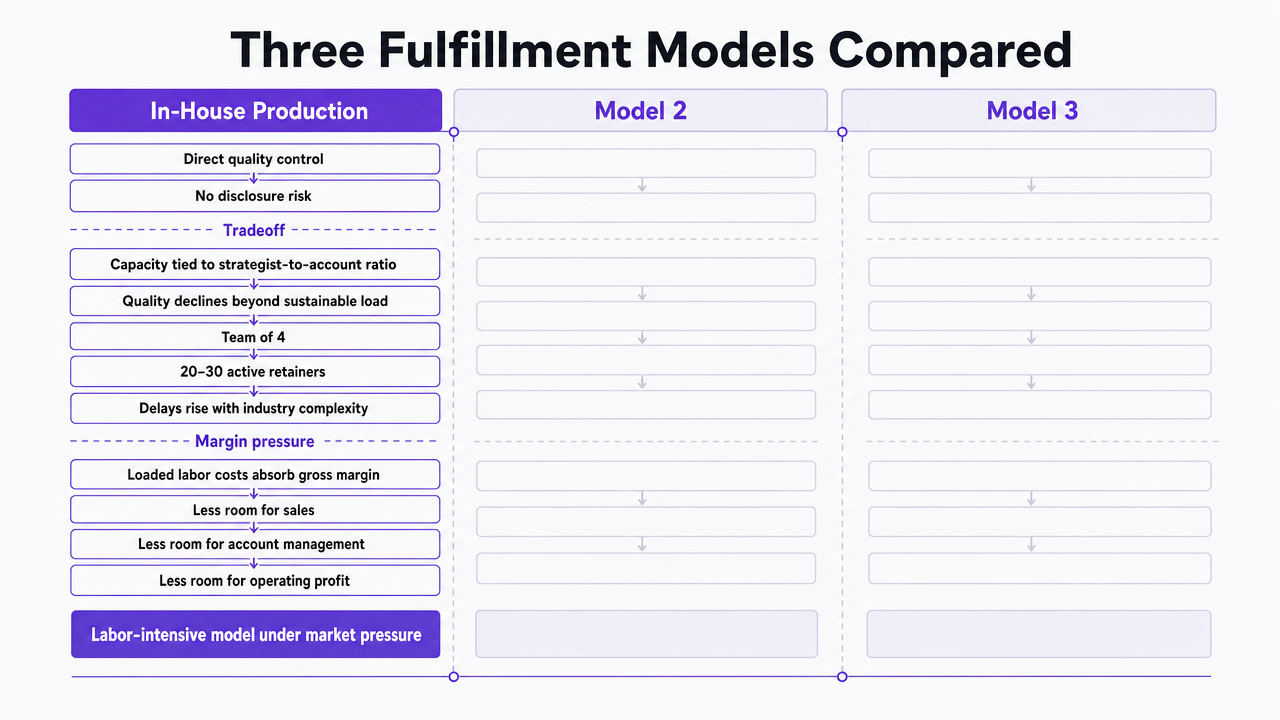 Three Fulfillment Models Compared

In-House Production

Direct quality control

No disclosure risk

Tradeoff

Capacity tied to strategist-to-account ratio

Quality declines beyond sustainable load

Team of 4

20–30 active retainers

Delays rise with industry complexity

Margin pressure

Loaded labor costs absorb gross margin

Less room for sales

Less room for account management

Less room for operating profit

Labor-intensive model under market pressure

Model 2

Model 3